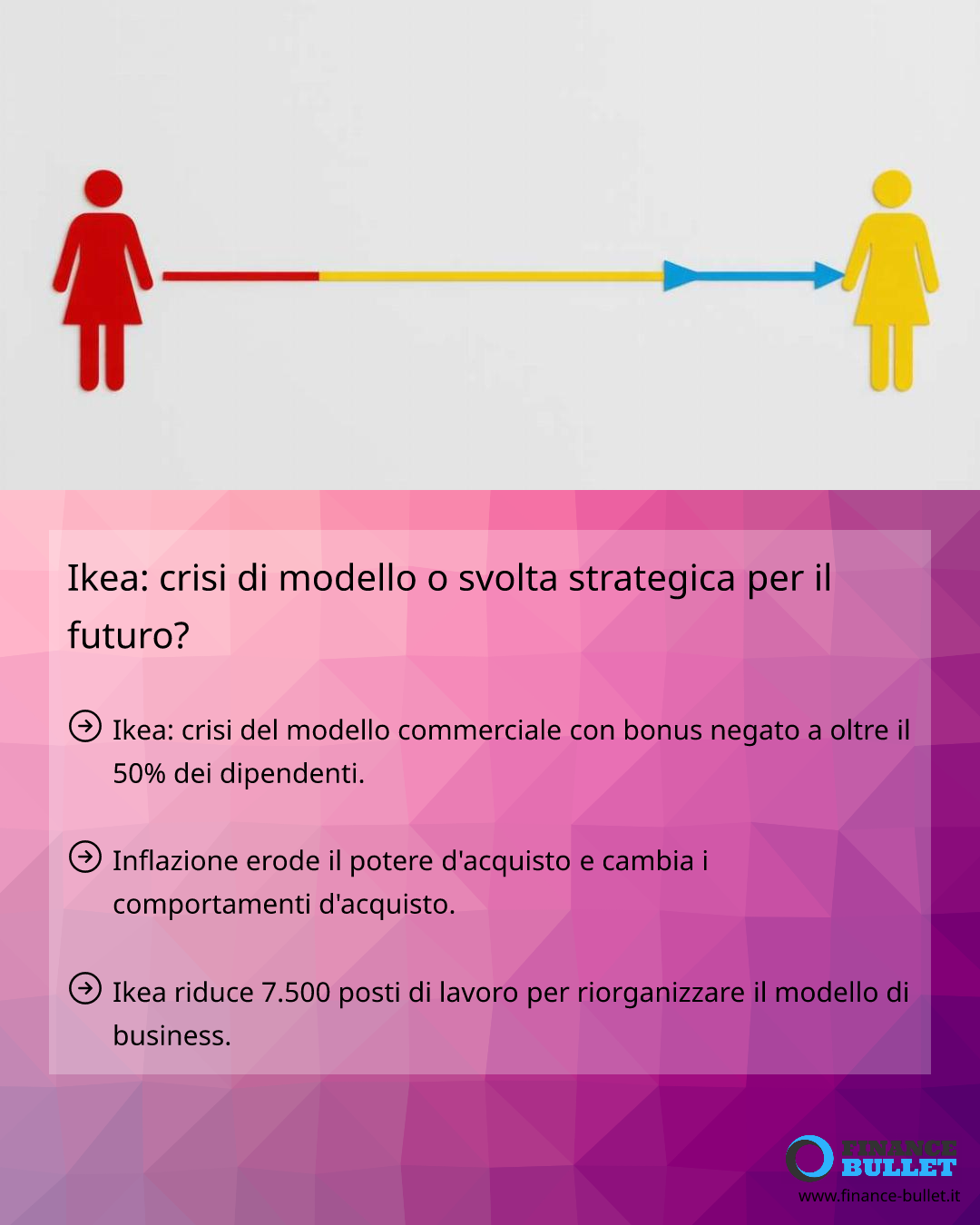 Ikea: crisi di modello o svolta strategica per il futuro?

Ikea: crisi del modello commerciale con bonus negato a oltre il 50% dei dipendenti.

Inflazione erode il potere d'acquisto e cambia i comportamenti d'acquisto.

Ikea riduce 7.500 posti di lavoro per riorganizzare il modello di business.

FINANCE BULLET
www.finance-bullet.it